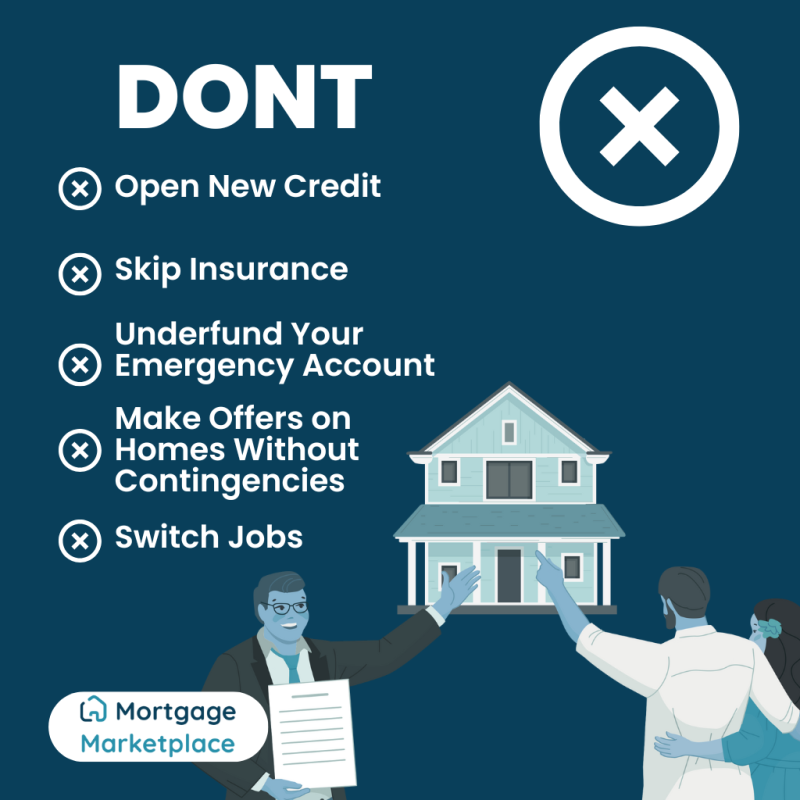 DONT

Open New Credit

Skip Insurance

Underfund Your Emergency Account

Make Offers on Homes Without Contingencies

Switch Jobs

Mortgage Marketplace